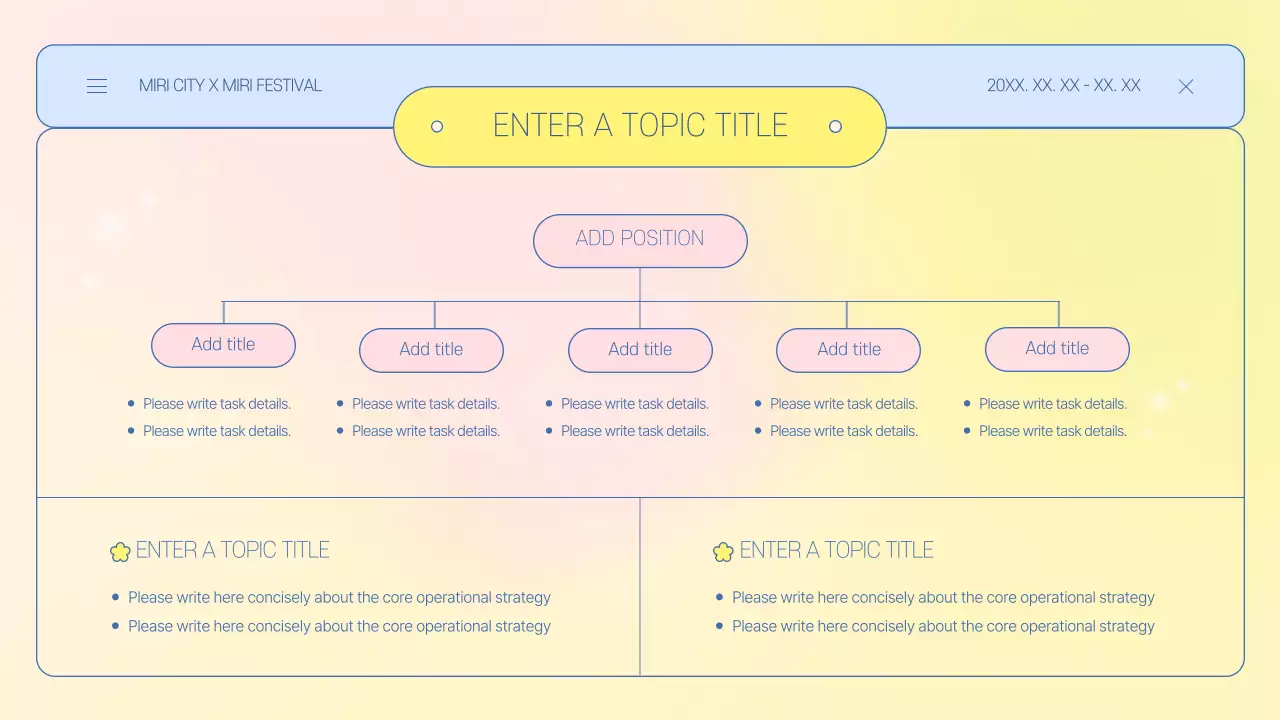 MIRI CITY X MIRI FESTIVAL

20XX. XX. XX - XX. XX

ENTER A TOPIC TITLE

ADD POSITION

Add title

- Please write task details.
- Please write task details.

Add title

- Please write task details.
- Please write task details.

Add title

- Please write task details.
- Please write task details.

Add title

- Please write task details.
- Please write task details.

Add title

- Please write task details.
- Please write task details.

ENTER A TOPIC TITLE

- Please write here concisely about the core operational strategy
- Please write here concisely about the core operational strategy

ENTER A TOPIC TITLE

- Please write here concisely about the core operational strategy
- Please write here concisely about the core operational strategy